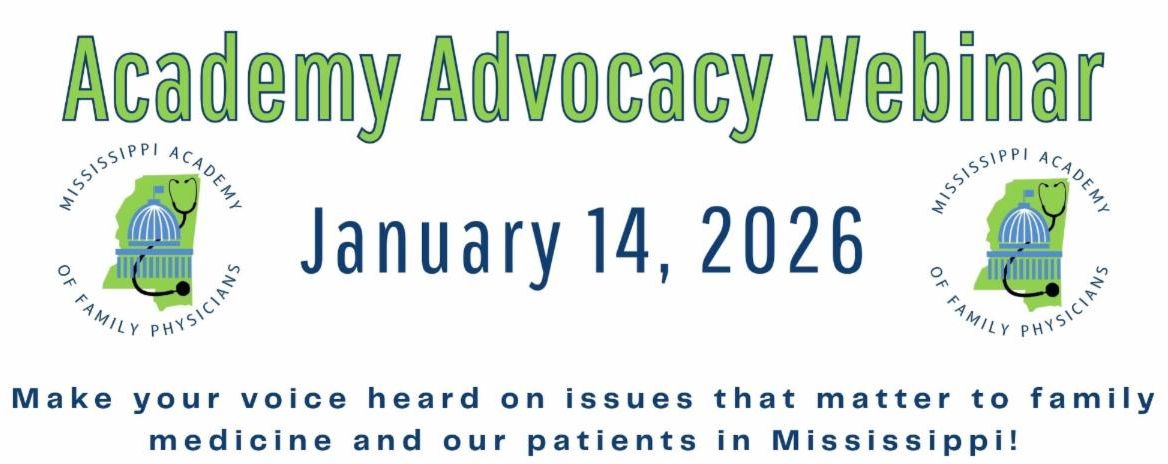 Academy Advocacy Webinar

MISSISSIPPI ACADEMY OF FAMILY PHYSICIANS

January 14, 2026

MISSISSIPPI ACADEMY OF FAMILY PHYSICIANS

Make your voice heard on issues that matter to family medicine and our patients in Mississippi!